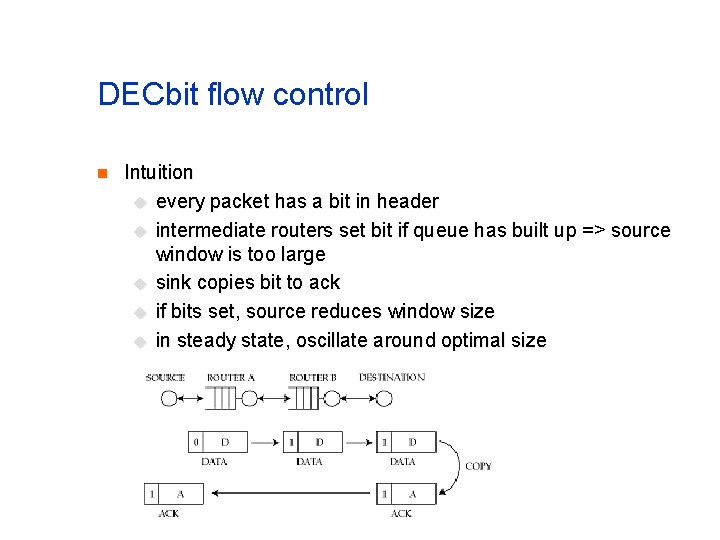 DECbit flow control

Intuition

every packet has a bit in header

intermediate routers set bit if queue has built up => source window is too large

sink copies bit to ack

if bits set, source reduces window size

in steady state, oscillate around optimal size

SOURCE ROUTER A ROUTER B DESTINATION

0 D
DATA

1 D
DATA

1 D
DATA

COPY

1 A
ACK

1 A
ACK